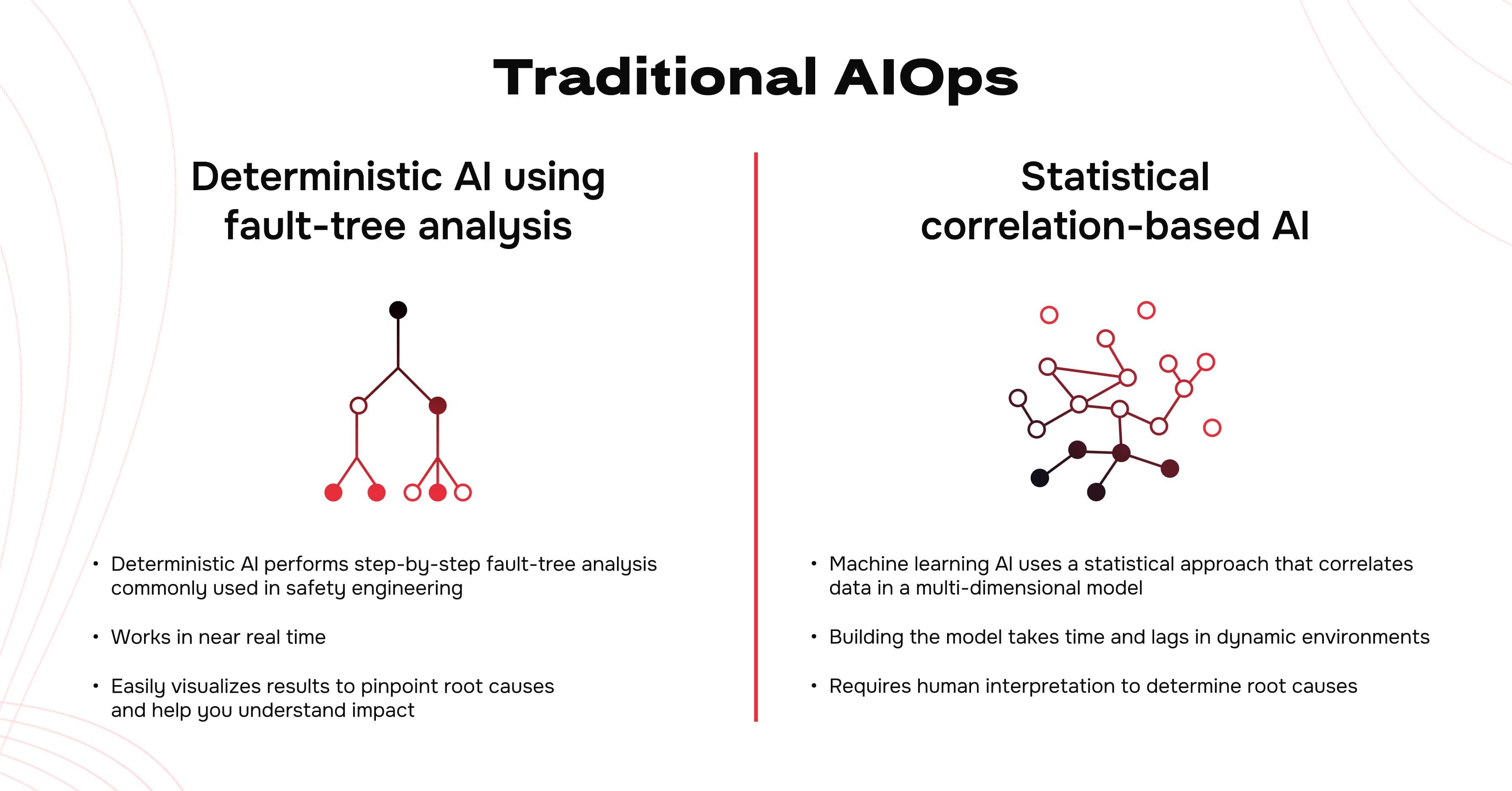 Traditional AIOps

Deterministic AI using fault-tree analysis

• Deterministic AI performs step-by-step fault-tree analysis commonly used in safety engineering

• Works in near real time

• Easily visualizes results to pinpoint root causes and help you understand impact

Statistical correlation-based AI

• Machine learning AI uses a statistical approach that correlates data in a multi-dimensional model

• Building the model takes time and lags in dynamic environments

• Requires human interpretation to determine root causes